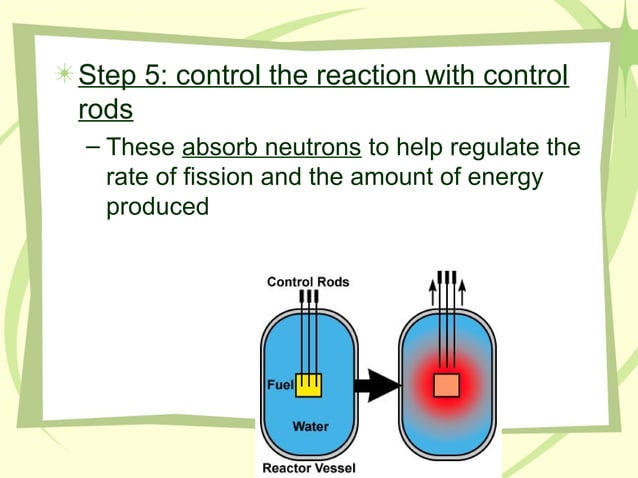 Step 5: control the reaction with control rods

– These absorb neutrons to help regulate the rate of fission and the amount of energy produced

Control Rods

Fuel

Water

Reactor Vessel